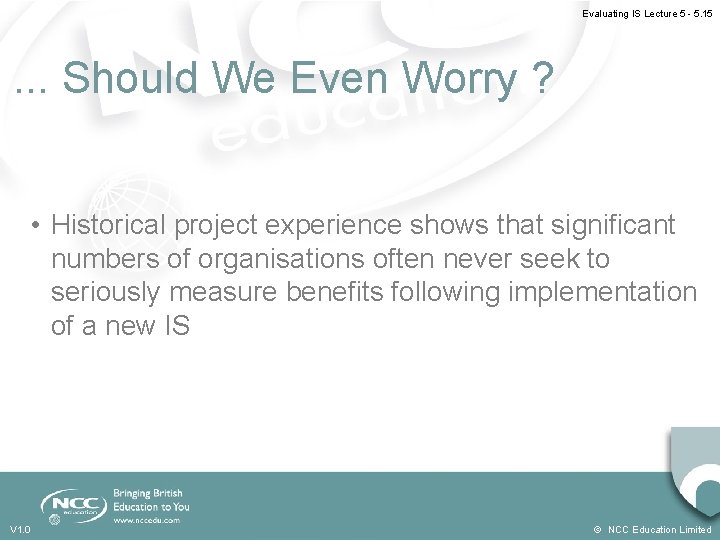 Evaluating IS Lecture 5 - 5.15

... Should We Even Worry ?

• Historical project experience shows that significant numbers of organisations often never seek to seriously measure benefits following implementation of a new IS

NCC education

Bringing British Education to You

www.nccedu.com

V1.0

© NCC Education Limited